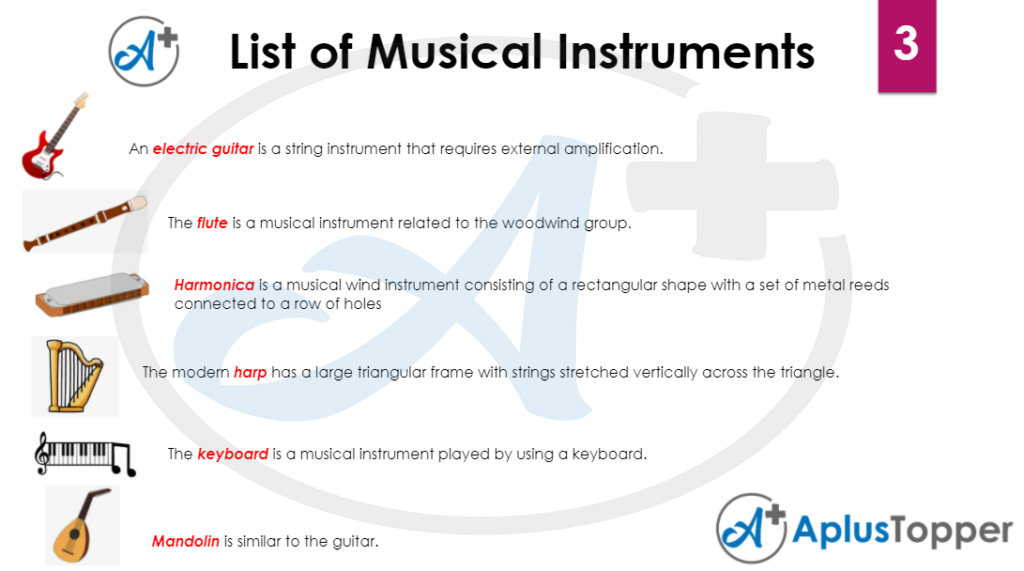 A+ List of Musical Instruments

3

An electric guitar is a string instrument that requires external amplification.

The flute is a musical instrument related to the woodwind group.

Harmonica is a musical wind instrument consisting of a rectangular shape with a set of metal reeds connected to a row of holes

The modern harp has a large triangular frame with strings stretched vertically across the triangle.

The keyboard is a musical instrument played by using a keyboard.

Mandolin is similar to the guitar.

A+ AplusTopper